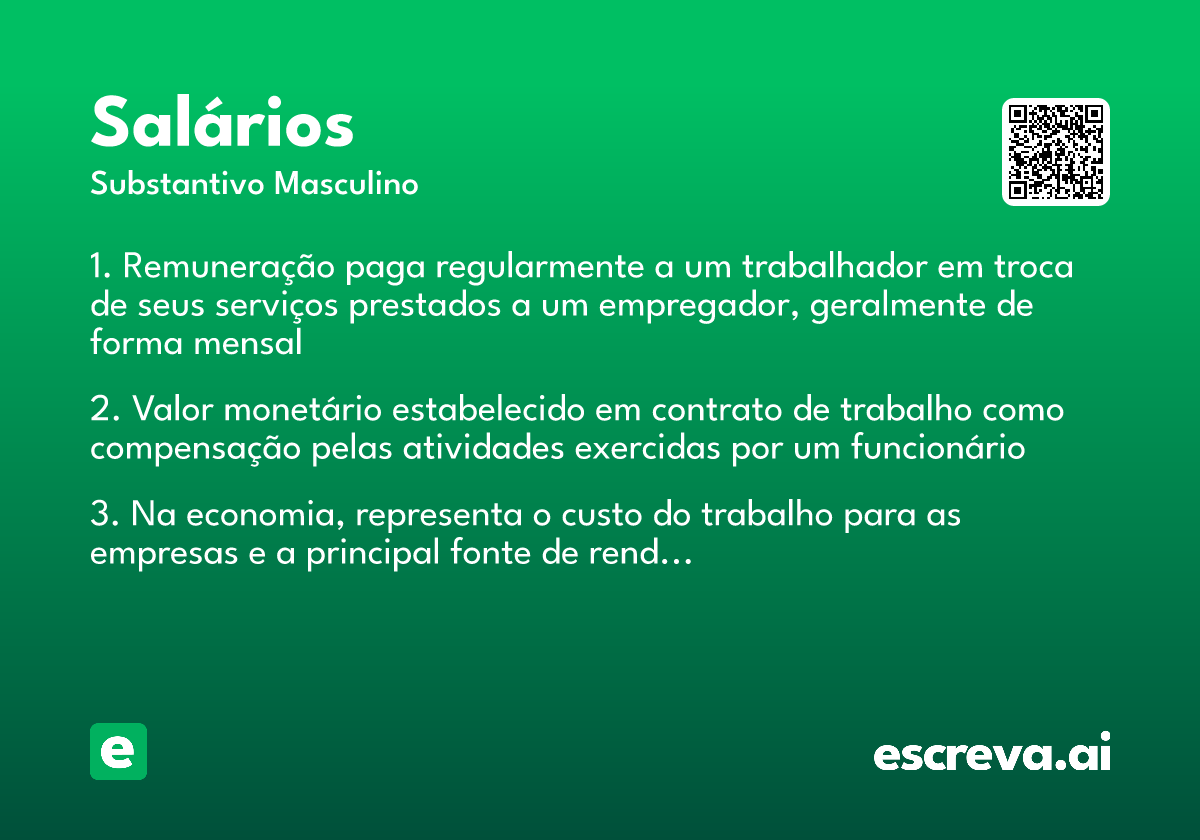 Salários
Substantivo Masculino

1. Remuneração paga regularmente a um trabalhador em troca de seus serviços prestados a um empregador, geralmente de forma mensal

2. Valor monetário estabelecido em contrato de trabalho como compensação pelas atividades exercidas por um funcionário

3. Na economia, representa o custo do trabalho para as empresas e a principal fonte de rend...

e

escreva.ai